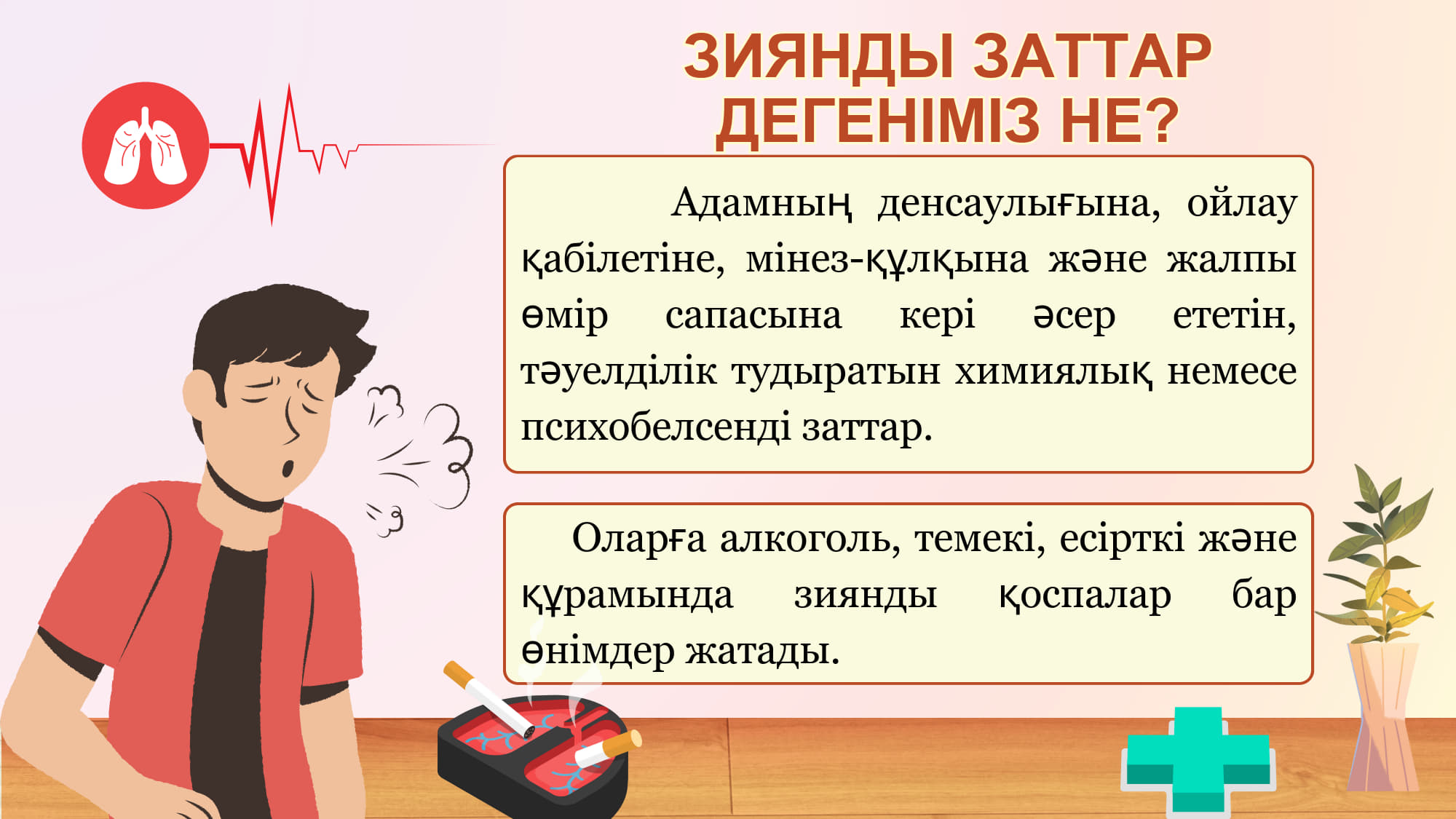 ЗИЯНДЫ ЗАТТАР ДЕГЕНІМІЗ НЕ?

Адамның денсаулығына, ойлау қабілетіне, мінез-құлқына және жалпы өмір сапасына кері әсер ететін, тәуелділік тудыратын химиялық немесе психобелсенді заттар.

Оларға алкоголь, темекі, есірткі және құрамында зиянды қоспалар бар өнімдер жатады.